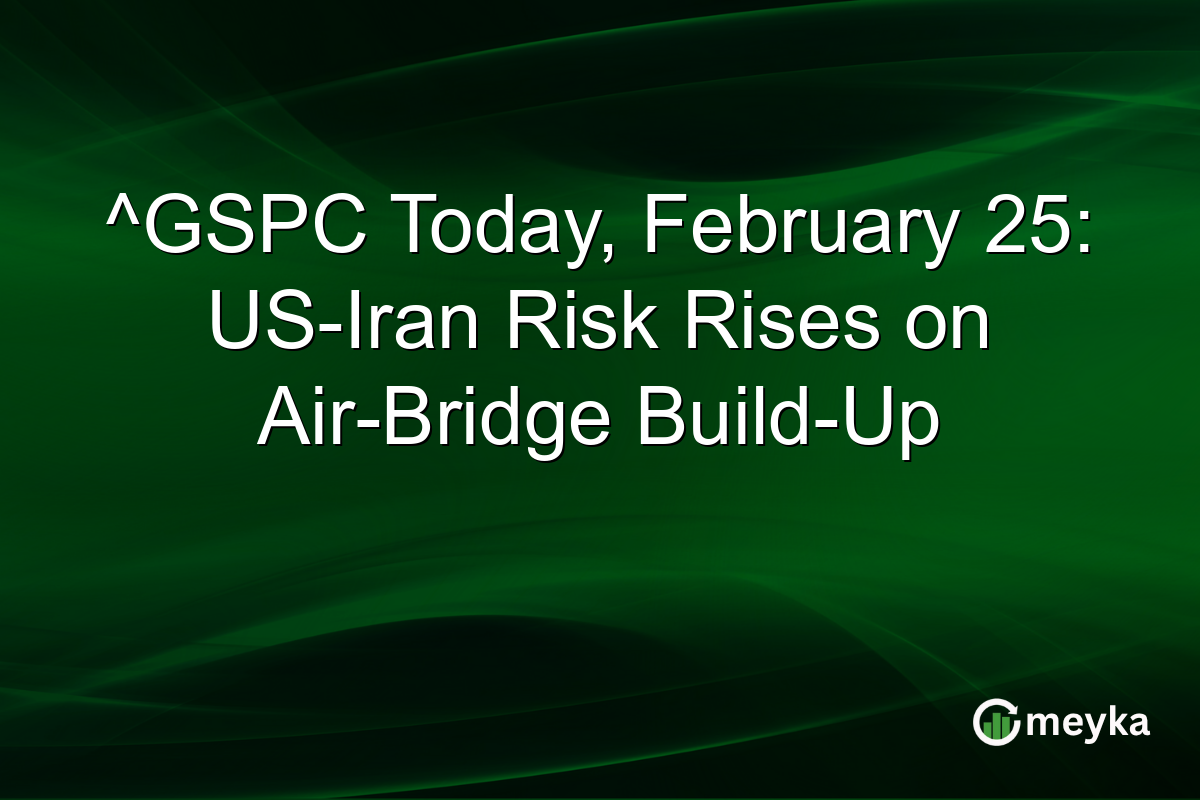 ^GSPC Today, February 25: US-Iran Risk Rises on Air-Bridge Build-Up

meyka